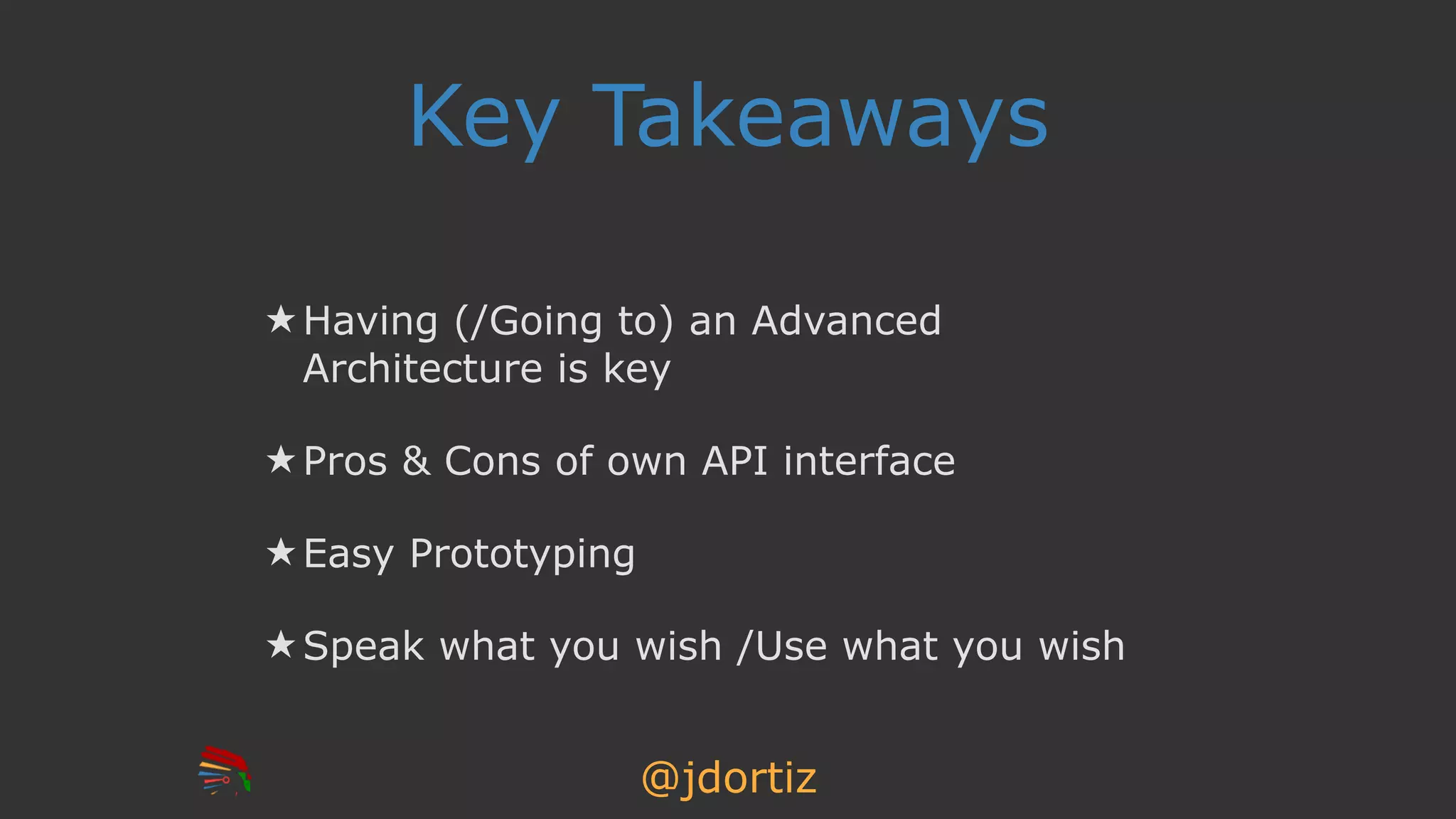 Key Takeaways

★ Having (/Going to) an Advanced Architecture is key

★ Pros & Cons of own API interface

★ Easy Prototyping

★ Speak what you wish /Use what you wish

@jdortiz